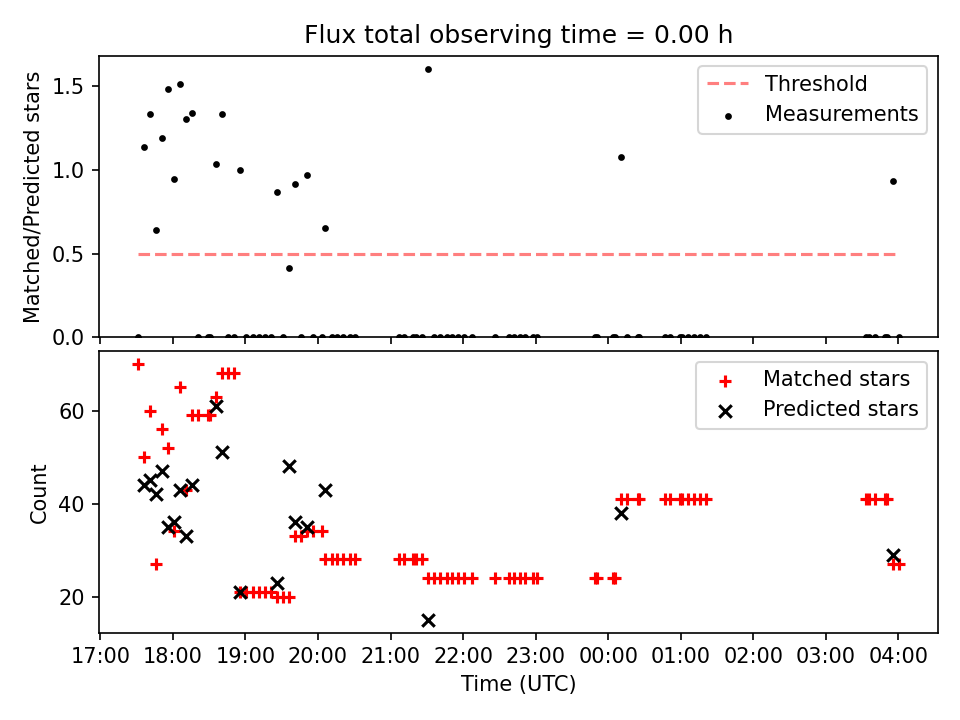 Flux total observing time = 0.00 h

Matched/Predicted stars

1.5
1.0
0.5
0.0

Threshold
Measurements

Count

60
40
20

Matched stars
Predicted stars

17:00 18:00 19:00 20:00 21:00 22:00 23:00 00:00 01:00 02:00 03:00 04:00

Time (UTC)